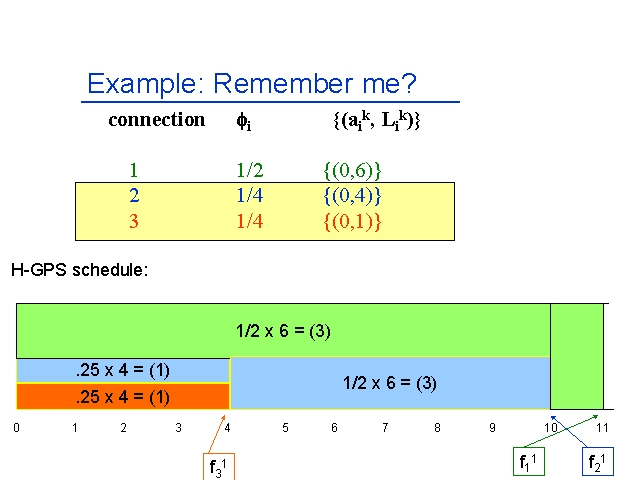 Example: Remember me?

| connection | $\phi_i$ | $\{(a_i^k, L_i^k)\}$ |
|---|---|---|
| 1 | 1/2 | {(0,6)} |
| 2 | 1/4 | {(0,4)} |
| 3 | 1/4 | {(0,1)} |

H-GPS schedule:

1/2 x 6 = (3)

.25 x 4 = (1)

.25 x 4 = (1)

1/2 x 6 = (3)

0 1 2 3 4 5 6 7 8 9 10 11

$f_3^1$

$f_1^1$

$f_2^1$